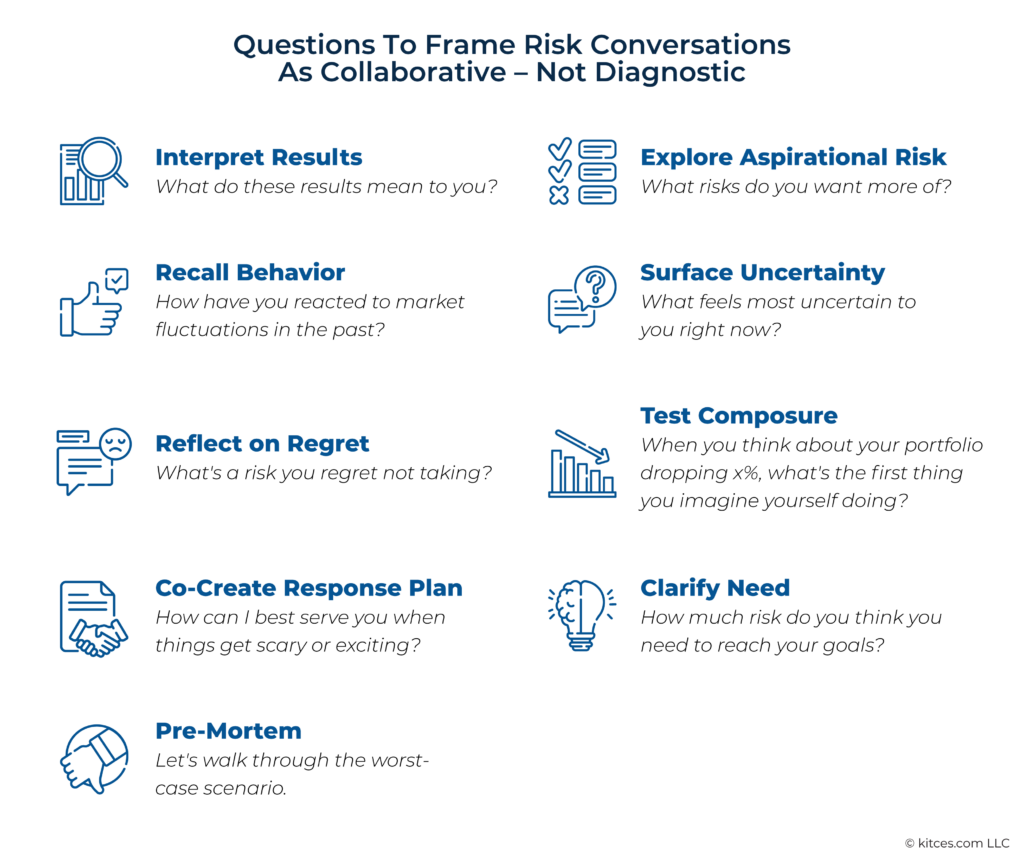 Questions To Frame Risk Conversations As Collaborative – Not Diagnostic

Interpret Results
What do these results mean to you?

Recall Behavior
How have you reacted to market fluctuations in the past?

Reflect on Regret
What's a risk you regret not taking?

Co-Create Response Plan
How can I best serve you when things get scary or exciting?

Pre-Mortem
Let's walk through the worst-case scenario.

Explore Aspirational Risk
What risks do you want more of?

Surface Uncertainty
What feels most uncertain to you right now?

Test Composure
When you think about your portfolio dropping x%, what's the first thing you imagine yourself doing?

Clarify Need
How much risk do you think you need to reach your goals?

© kitces.com LLC